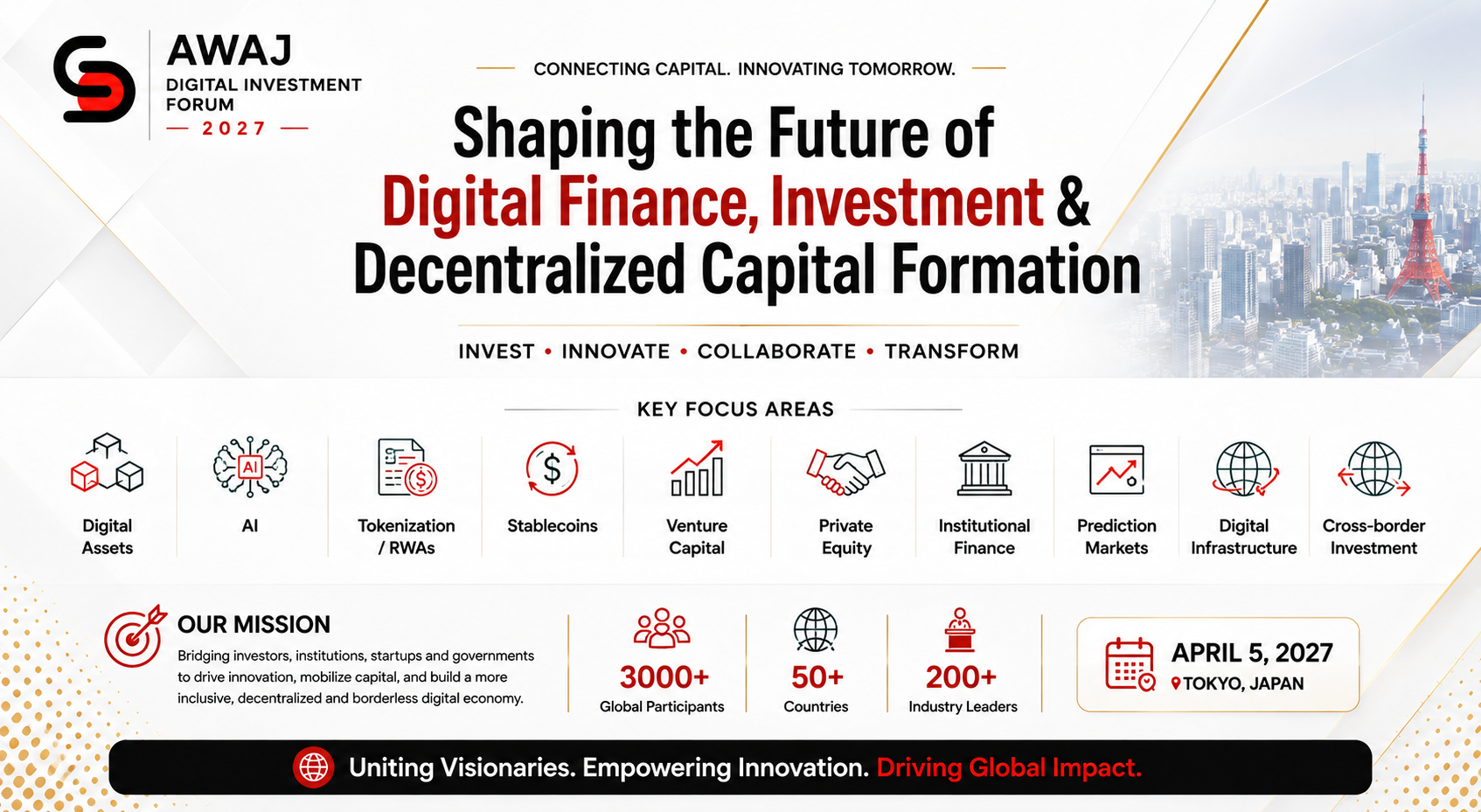 AWAJ
DIGITAL INVESTMENT FORUM
2027

CONNECTING CAPITAL. INNOVATING TOMORROW.

Shaping the Future of Digital Finance, Investment & Decentralized Capital Formation

INVEST • INNOVATE • COLLABORATE • TRANSFORM

KEY FOCUS AREAS

Digital Assets

AI

AI

Tokenization / RWAs

Stablecoins

Venture Capital

Private Equity

Institutional Finance

Prediction Markets

Digital Infrastructure

Cross-border Investment

OUR MISSION

Bridging investors, institutions, startups and governments to drive innovation, mobilize capital, and build a more inclusive, decentralized and borderless digital economy.

3000+
Global Participants

50+
Countries

200+
Industry Leaders

APRIL 5, 2027
TOKYO, JAPAN

Uniting Visionaries. Empowering Innovation. Driving Global Impact.